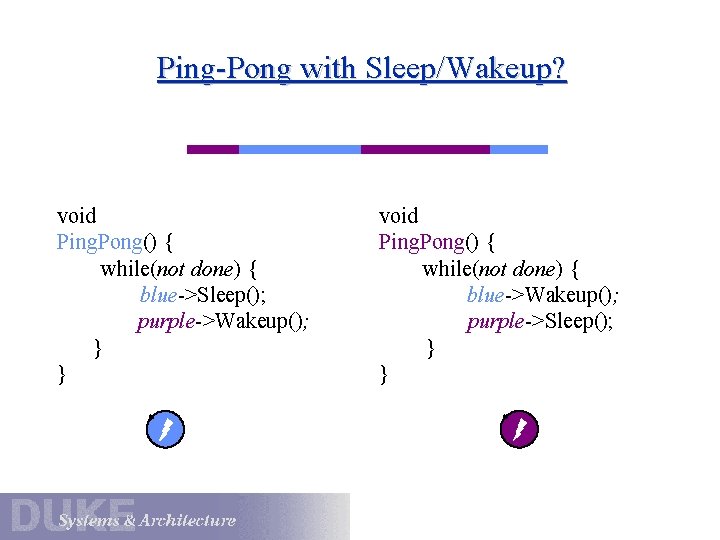 Ping-Pong with Sleep/Wakeup?

void
PingPong() {
while(not done) {
blue->Sleep();
purple->Wakeup();
}
}

void
PingPong() {
while(not done) {
blue->Wakeup();
purple->Sleep();
}
}

DUKE
Systems & Architecture